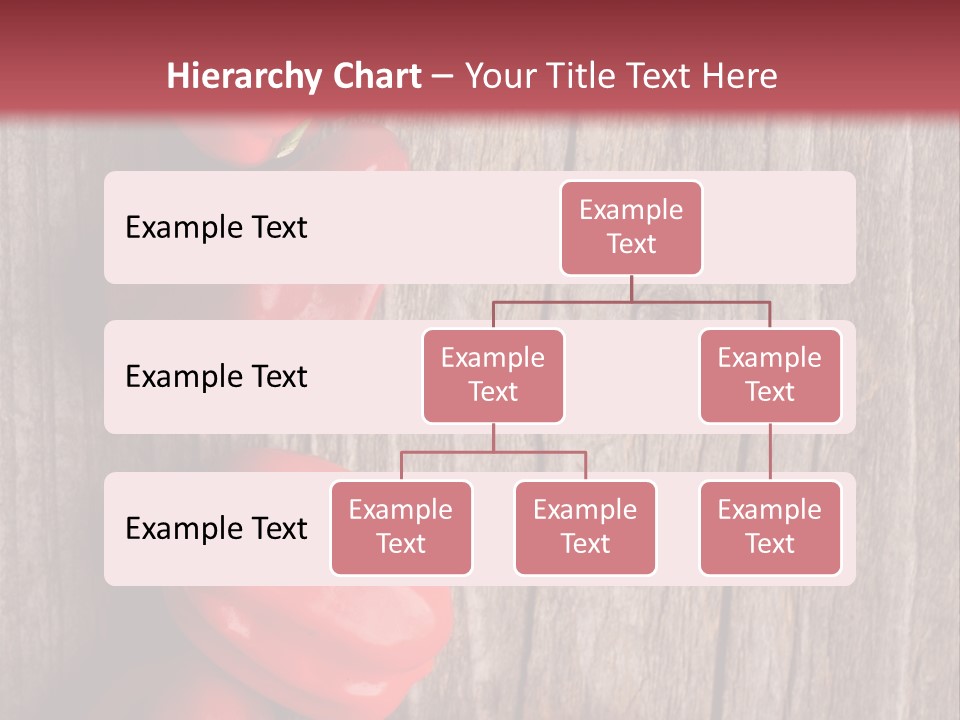 Hierarchy Chart – Your Title Text Here

Example Text

Example Text

Example Text

Example Text

Example Text

Example Text

Example Text

Example Text

Example Text